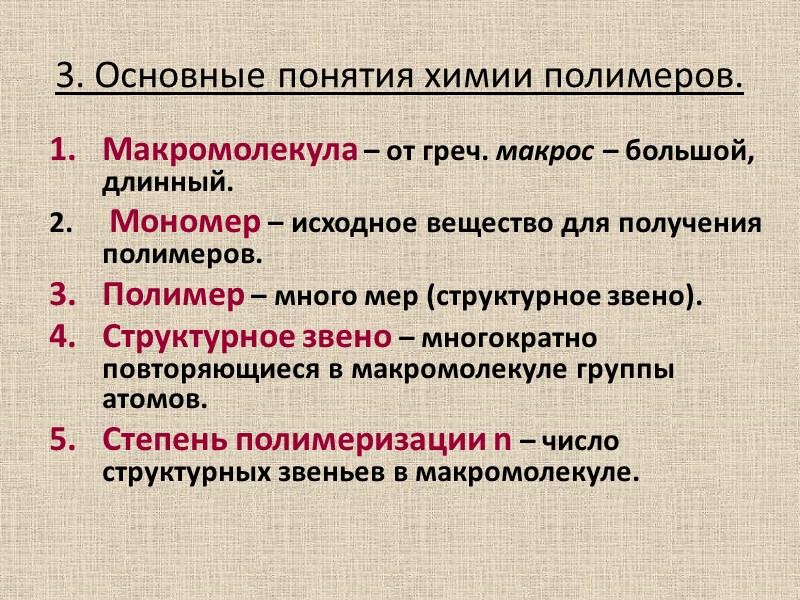 3. Основные понятия химии полимеров.

1. Макромолекула – от греч. макрос – большой, длинный.
2. Мономер – исходное вещество для получения полимеров.
3. Полимер – много мер (структурное звено).
4. Структурное звено – многократно повторяющиеся в макромолекуле группы атомов.
5. Степень полимеризации n – число структурных звеньев в макромолекуле.